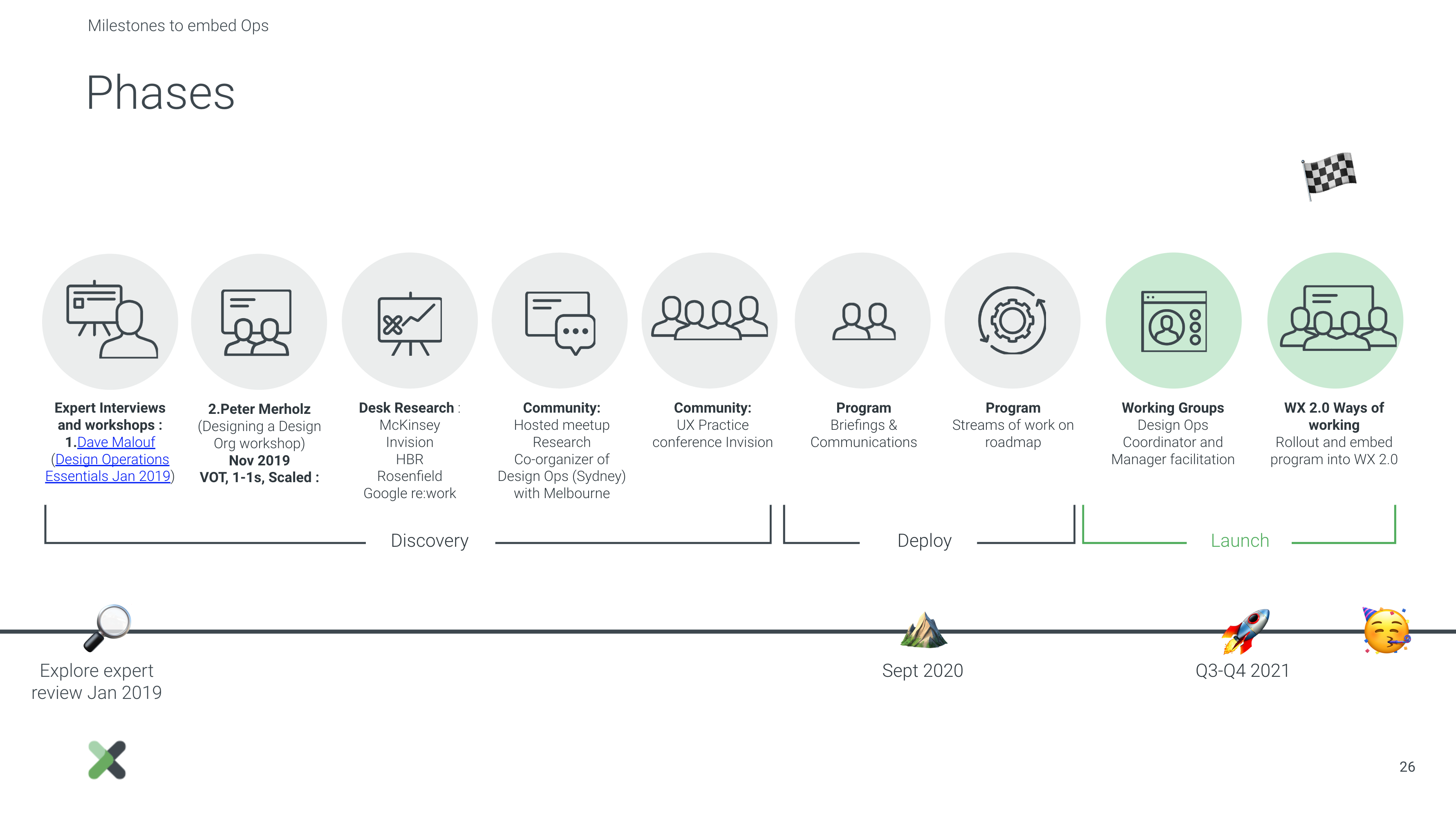 Milestones to embed Ops

Phases

Expert Interviews and workshops : 1.Dave Malouf (Design Operations Essentials Jan 2019)

2.Peter Merholz (Designing a Design Org workshop) Nov 2019 VOT, 1-1s, Scaled :

Desk Research : McKinsey Invision HBR Rosenfield Google re:work

Community: Hosted meetup Research Co-organizer of Design Ops (Sydney) with Melbourne

Community: UX Practice conference Invision

Program Briefings & Communications

Program Streams of work on roadmap

Working Groups Design Ops Coordinator and Manager facilitation

WX 2.0 Ways of working Rollout and embed program into WX 2.0

Discovery

Deploy

Launch

Explore expert review Jan 2019

Sept 2020

Q3-Q4 2021

26